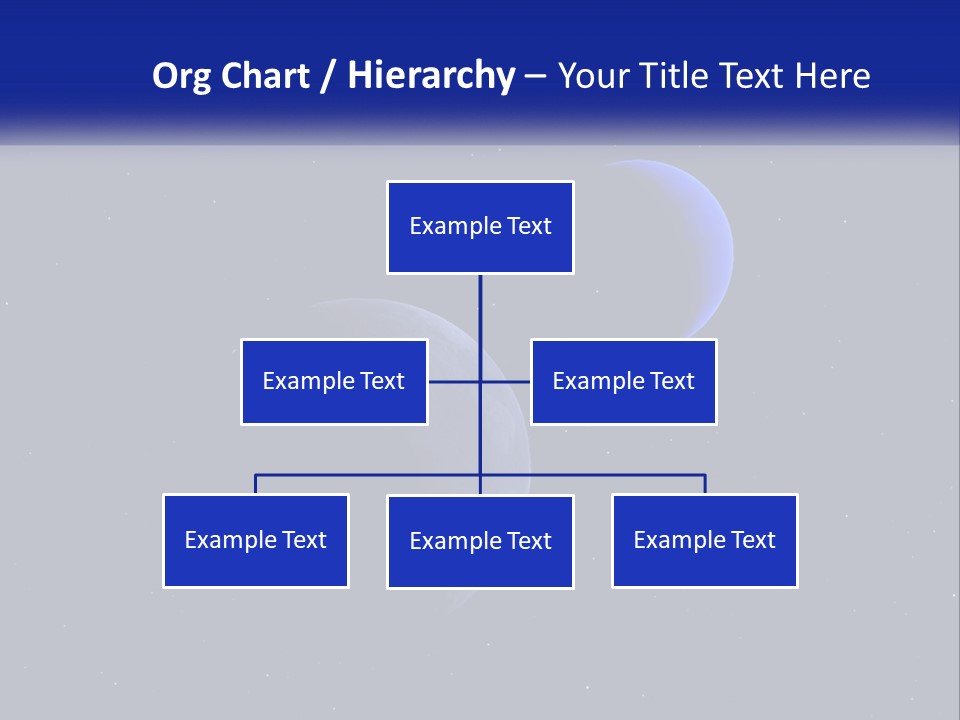 Org Chart / Hierarchy – Your Title Text Here

Example Text

Example Text

Example Text

Example Text

Example Text

Example Text